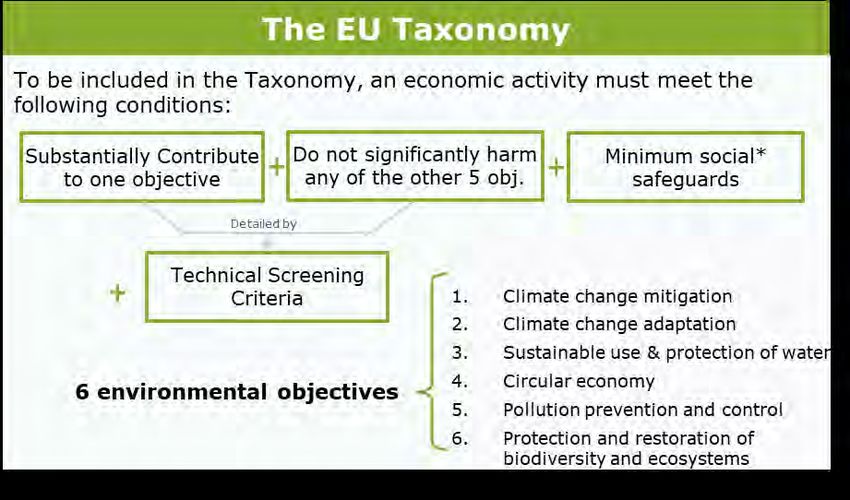 The EU Taxonomy

To be included in the Taxonomy, an economic activity must meet the following conditions:

Substantially Contribute to one objective + Do not significantly harm any of the other 5 obj. + Minimum social* safeguards

Detailed by

+ Technical Screening Criteria

6 environmental objectives

1. Climate change mitigation
2. Climate change adaptation
3. Sustainable use & protection of water
4. Circular economy
5. Pollution prevention and control
6. Protection and restoration of biodiversity and ecosystems